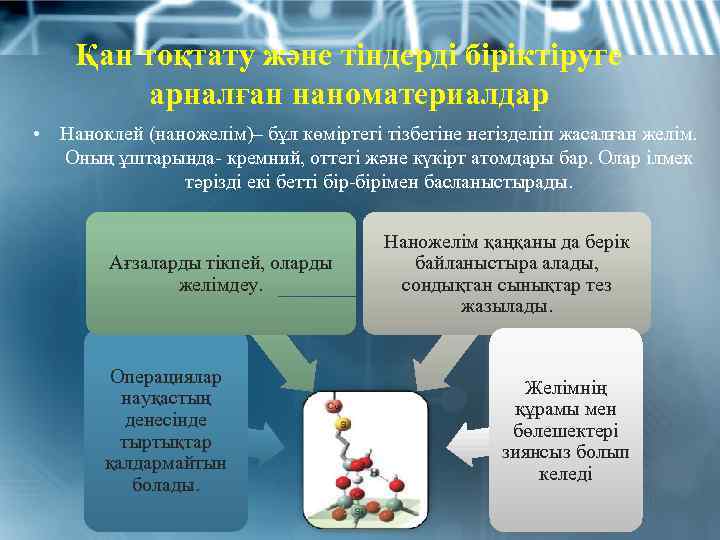 Қан тоқтату және тіндерді біріктіруге арналған наноматериалдар

• Наноклей (наножелім)– бұл көміртегі тізбегіне негізделіп жасалған желім. Оның ұштарында- кремний, оттегі және күкірт атомдары бар. Олар ілмек тәрізді екі бетті бір-бірімен басланыстырады.

Ағзаларды тікпей, оларды желімдеу.

Наножелім қаңқаны да берік байланыстыра алады, сондықтан сынықтар тез жазылады.

Операциялар науқастың денесінде тыртықтар қалдармайтын болады.

Желімнің құрамы мен бөлешектері зиянсыз болып келеді